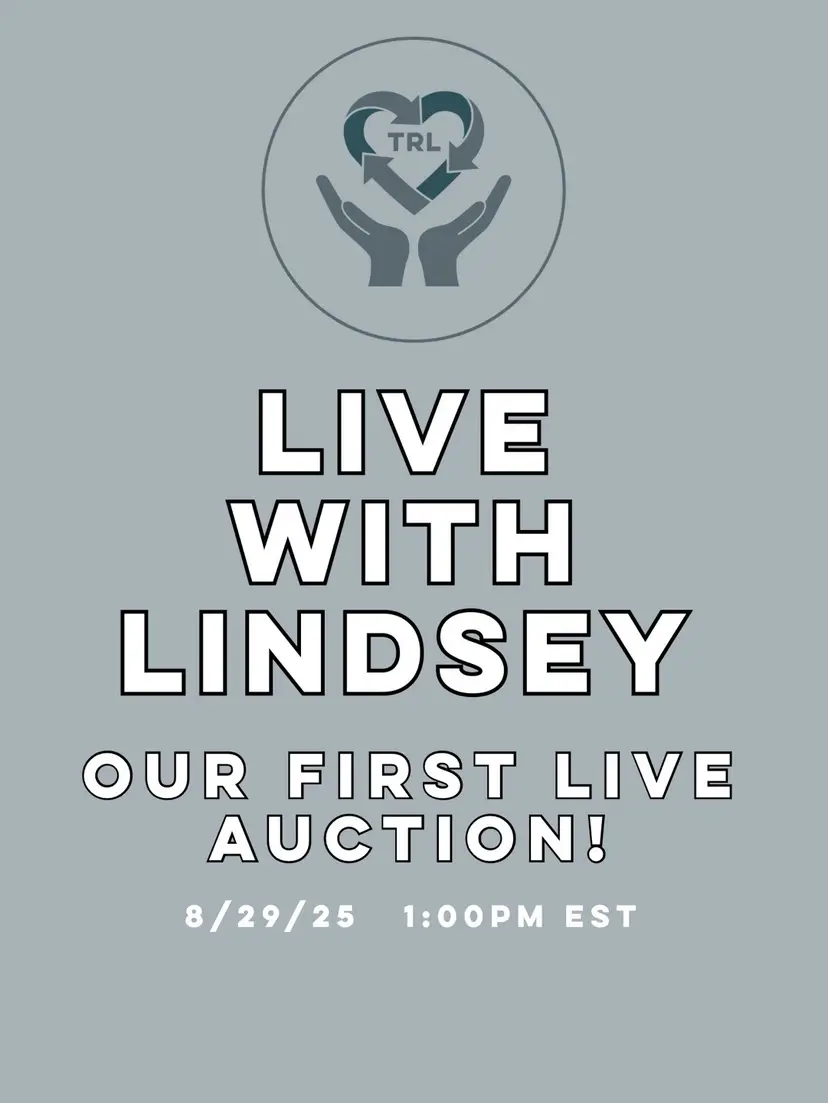 TRL

LIVE WITH LINDSEY

OUR FIRST LIVE AUCTION!

8/29/25 1:00PM EST